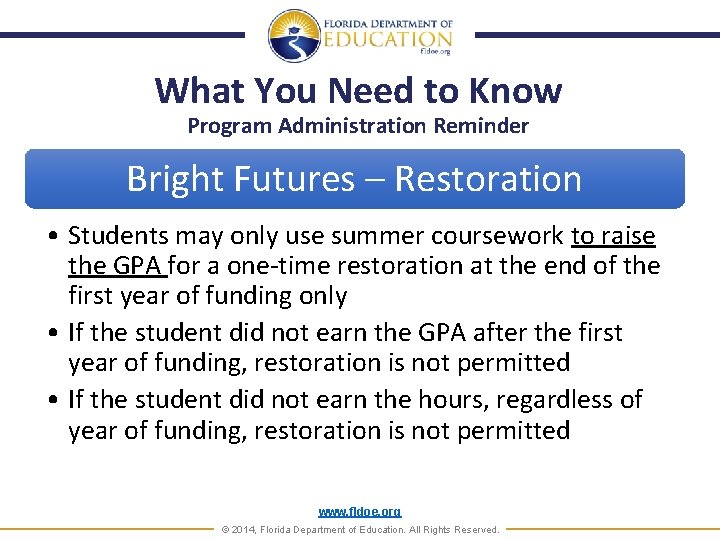 FLORIDA DEPARTMENT OF EDUCATION fldoe.org

What You Need to Know
Program Administration Reminder

Bright Futures – Restoration

• Students may only use summer coursework to raise the GPA for a one-time restoration at the end of the first year of funding only
• If the student did not earn the GPA after the first year of funding, restoration is not permitted
• If the student did not earn the hours, regardless of year of funding, restoration is not permitted

www.fldoe.org
© 2014, Florida Department of Education. All Rights Reserved.